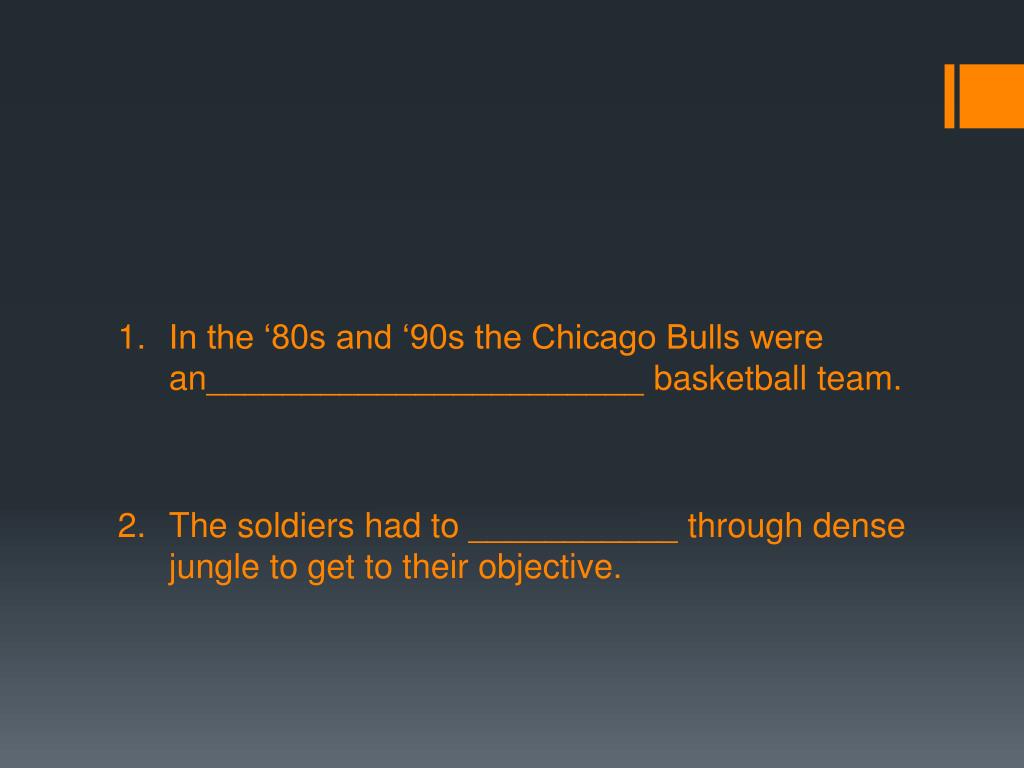 1. In the ‘80s and ‘90s the Chicago Bulls were an_______________________ basketball team.

2. The soldiers had to ___________ through dense jungle to get to their objective.